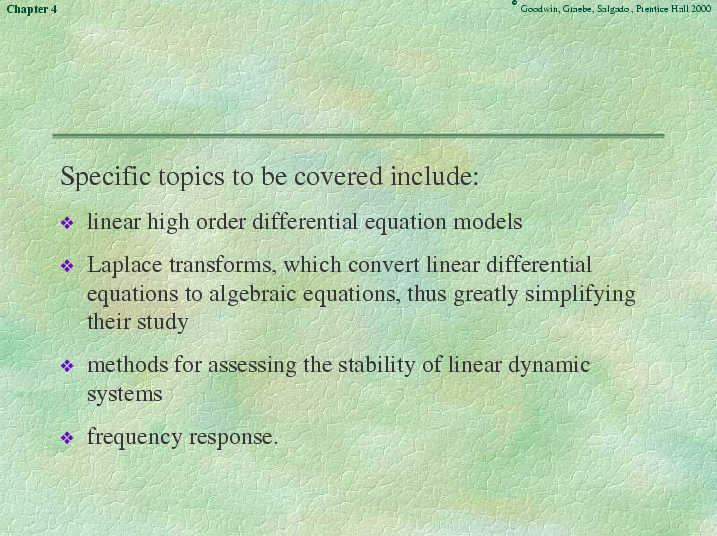 Chapter 4

© Goodwin, Graebe, Salgado , Prentice Hall 2000

Specific topics to be covered include:

❖ linear high order differential equation models

❖ Laplace transforms, which convert linear differential equations to algebraic equations, thus greatly simplifying their study

❖ methods for assessing the stability of linear dynamic systems

❖ frequency response.